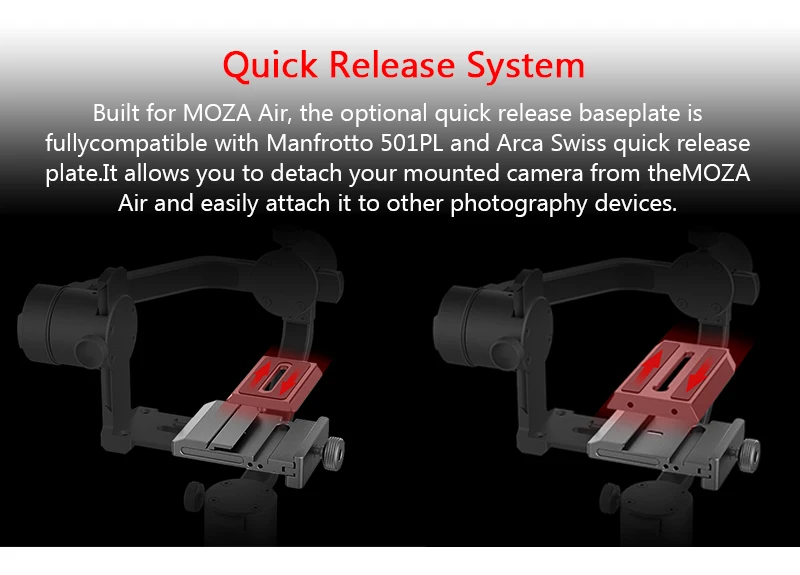 Quick Release System

Built for MOZA Air, the optional quick release baseplate is fullycompatible with Manfrotto 501PL and Arca Swiss quick release plate.It allows you to detach your mounted camera from theMOZA Air and easily attach it to other photography devices.